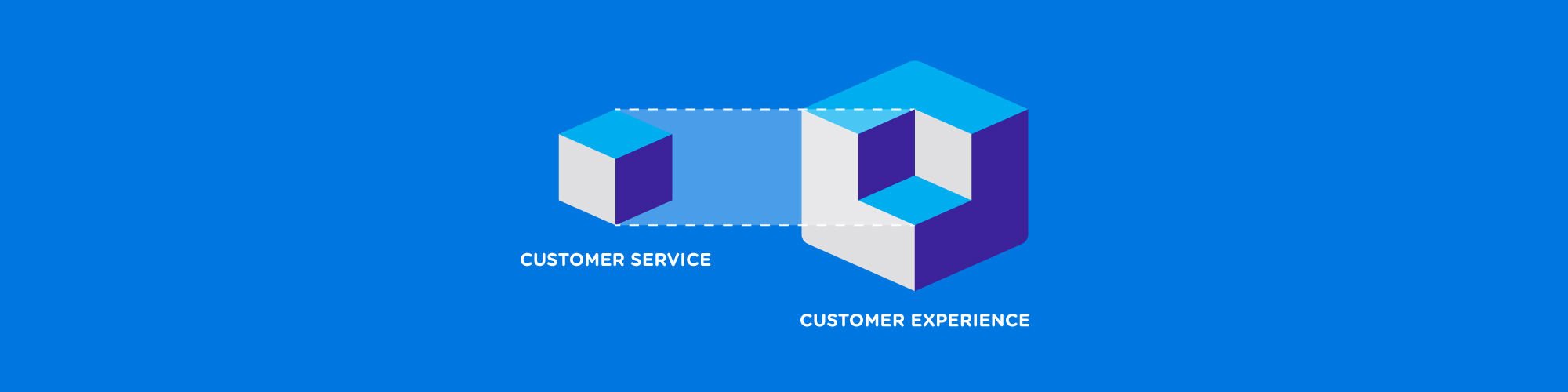 CUSTOMER SERVICE

CUSTOMER EXPERIENCE